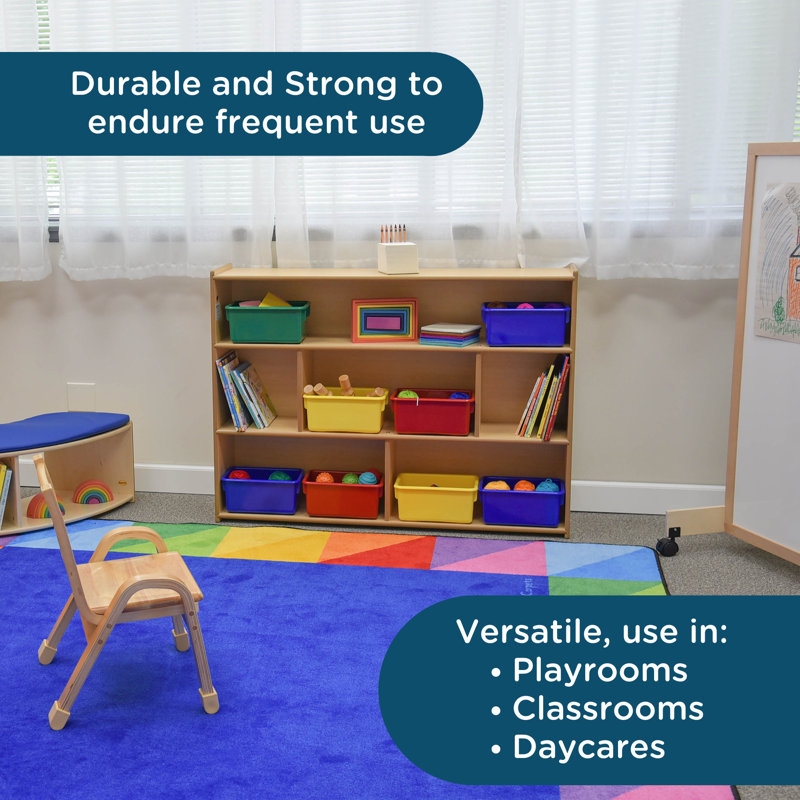 Durable and Strong to endure frequent use

Versatile, use in:
• Playrooms
• Classrooms
• Daycares